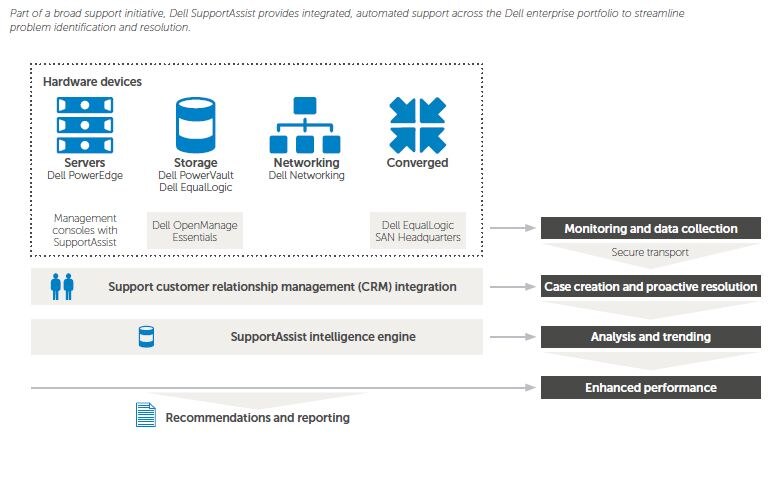 Part of a broad support initiative, Dell SupportAssist provides integrated, automated support across the Dell enterprise portfolio to streamline problem identification and resolution.

Hardware devices

Servers
Dell PowerEdge

Storage
Dell PowerVault
Dell EqualLogic

Networking
Dell Networking

Converged

Management consoles with SupportAssist

Dell OpenManage Essentials

Dell EqualLogic SAN Headquarters

Monitoring and data collection

Secure transport

Support customer relationship management (CRM) integration

Case creation and proactive resolution

SupportAssist intelligence engine

Analysis and trending

Enhanced performance

Recommendations and reporting